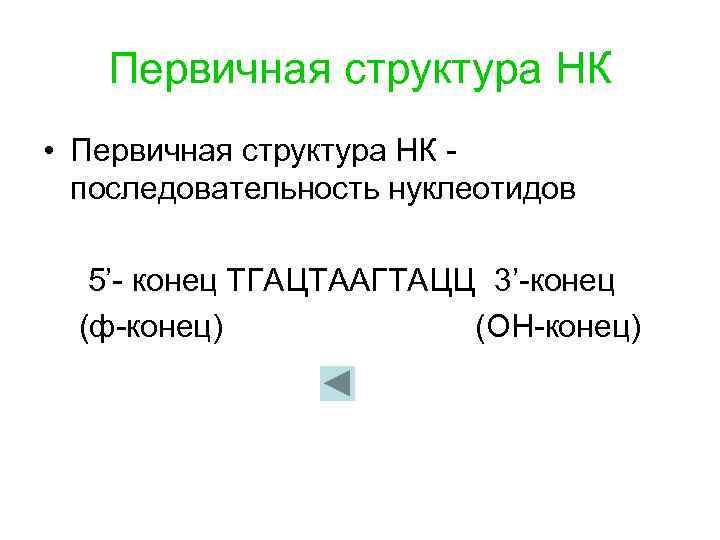 Первичная структура НК

• Первичная структура НК - последовательность нуклеотидов

5’- конец ТГАЦТААГТАЦЦ 3’-конец
(ф-конец) (ОН-конец)